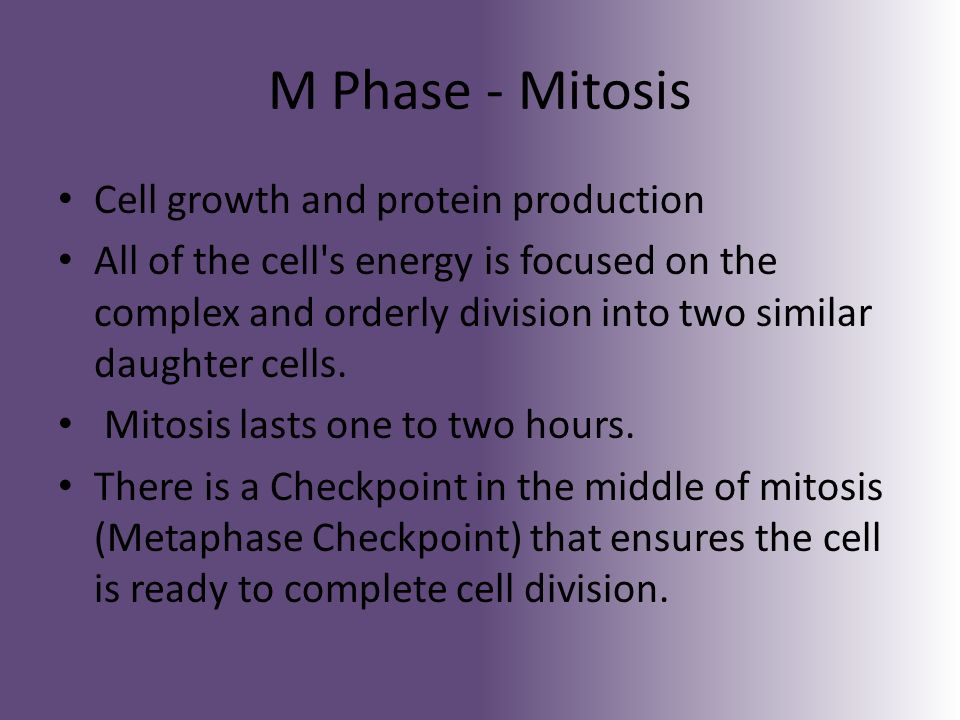 M Phase - Mitosis

• Cell growth and protein production
• All of the cell's energy is focused on the complex and orderly division into two similar daughter cells.
• Mitosis lasts one to two hours.
• There is a Checkpoint in the middle of mitosis (Metaphase Checkpoint) that ensures the cell is ready to complete cell division.